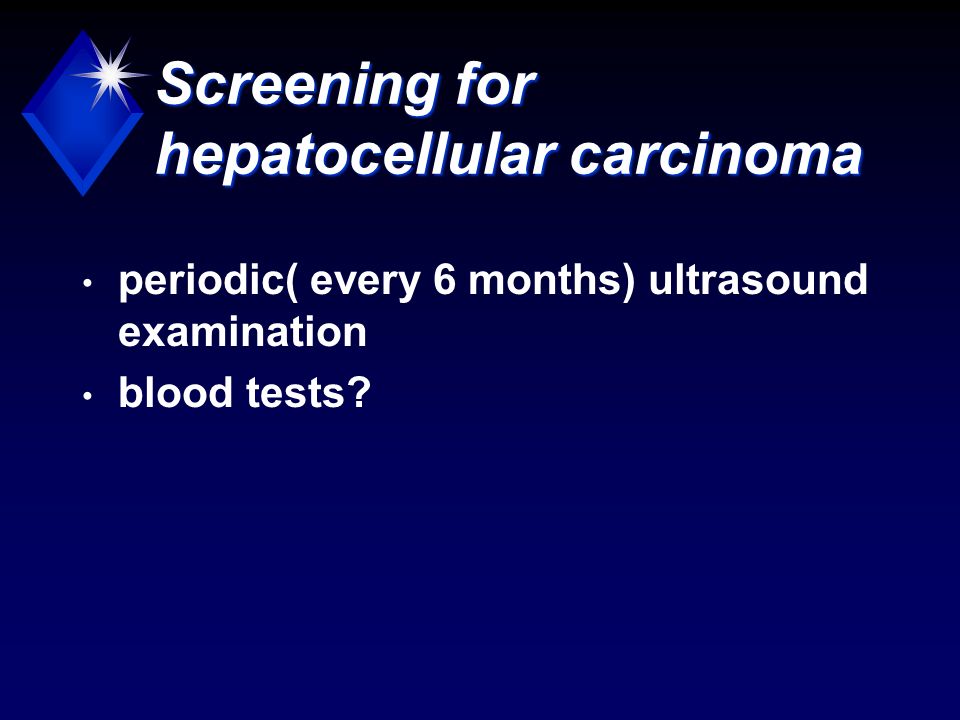 Screening for hepatocellular carcinoma

• periodic( every 6 months) ultrasound examination
• blood tests?